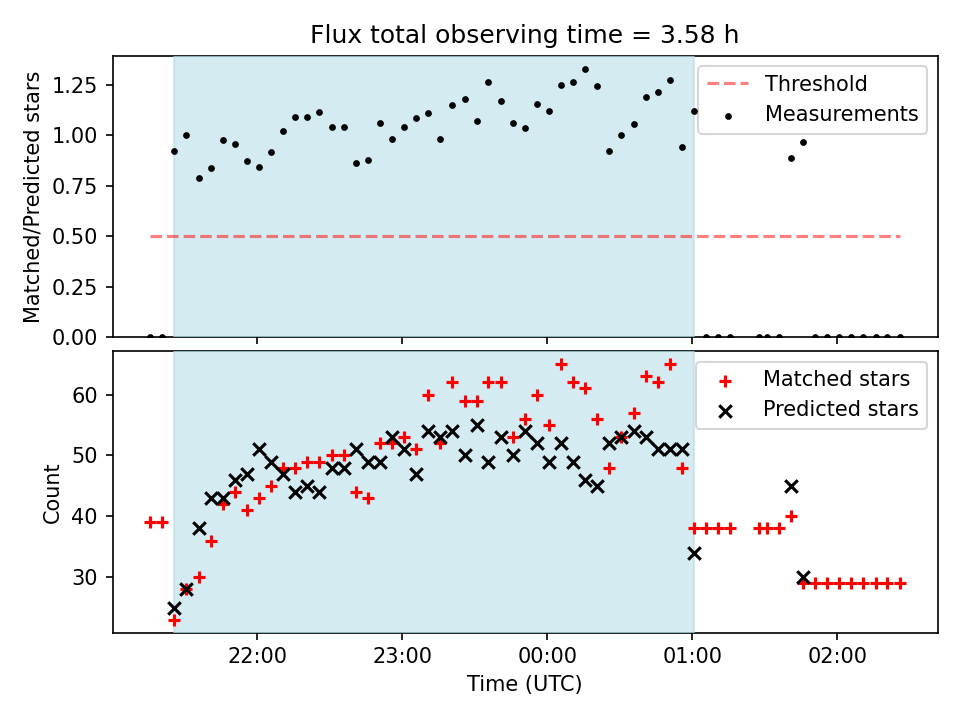 Flux total observing time = 3.58 h

Matched/Predicted stars

1.25
1.00
0.75
0.50
0.25
0.00

Threshold
Measurements

Count

60
50
40
30

Matched stars
Predicted stars

22:00
23:00
00:00
01:00
02:00

Time (UTC)